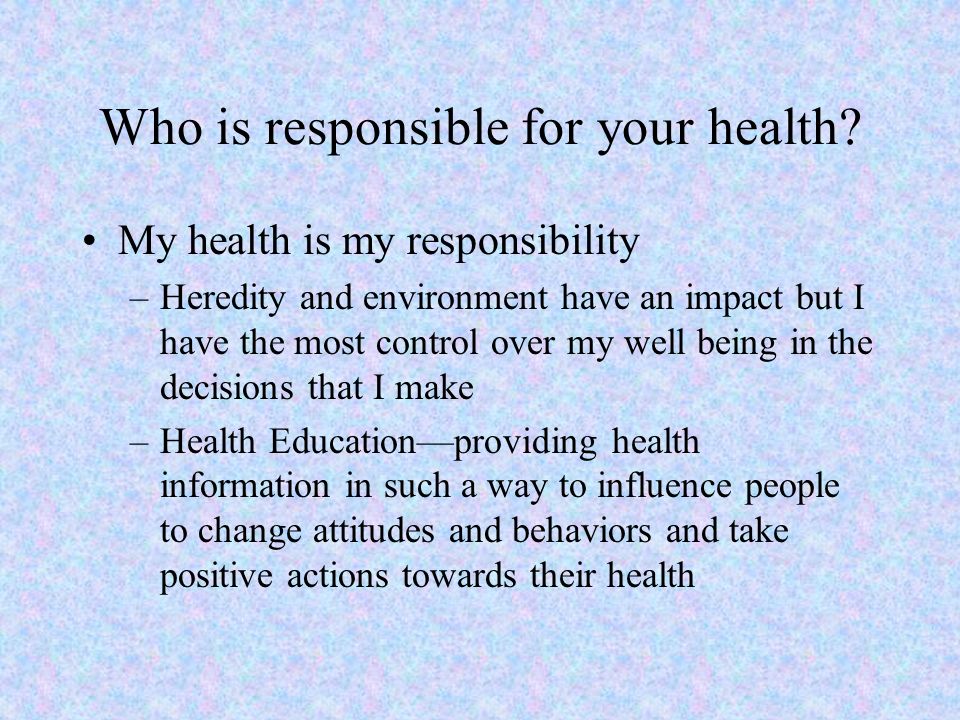 Who is responsible for your health?

• My health is my responsibility

– Heredity and environment have an impact but I have the most control over my well being in the decisions that I make

– Health Education—providing health information in such a way to influence people to change attitudes and behaviors and take positive actions towards their health